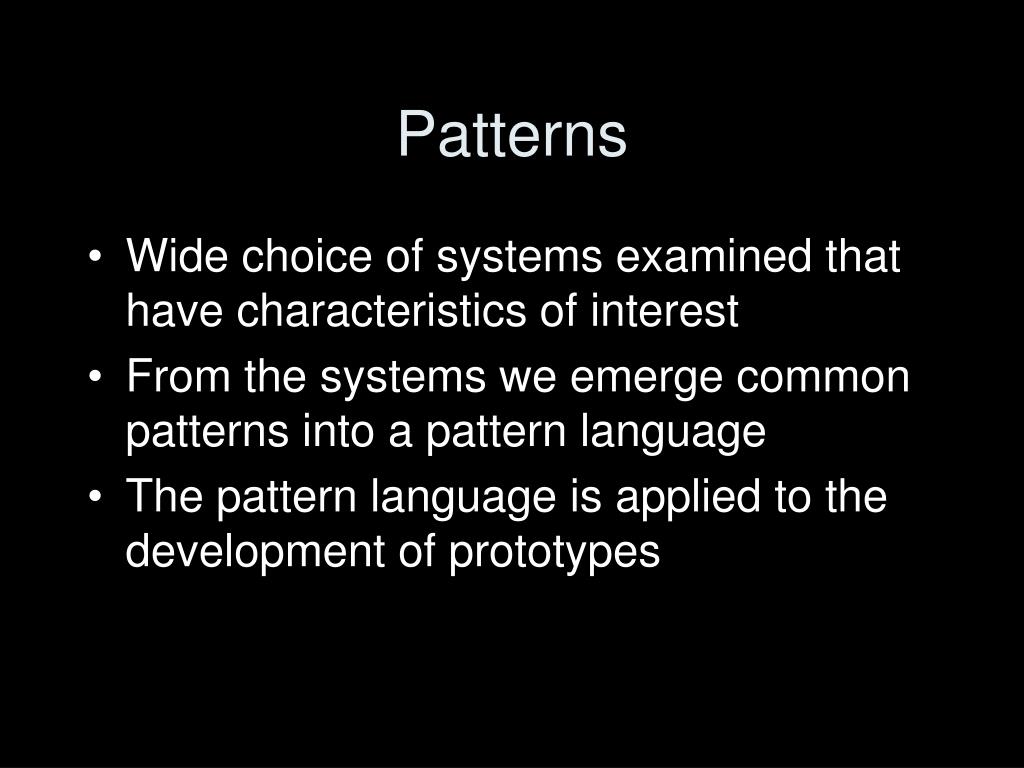 Patterns

• Wide choice of systems examined that have characteristics of interest
• From the systems we emerge common patterns into a pattern language
• The pattern language is applied to the development of prototypes